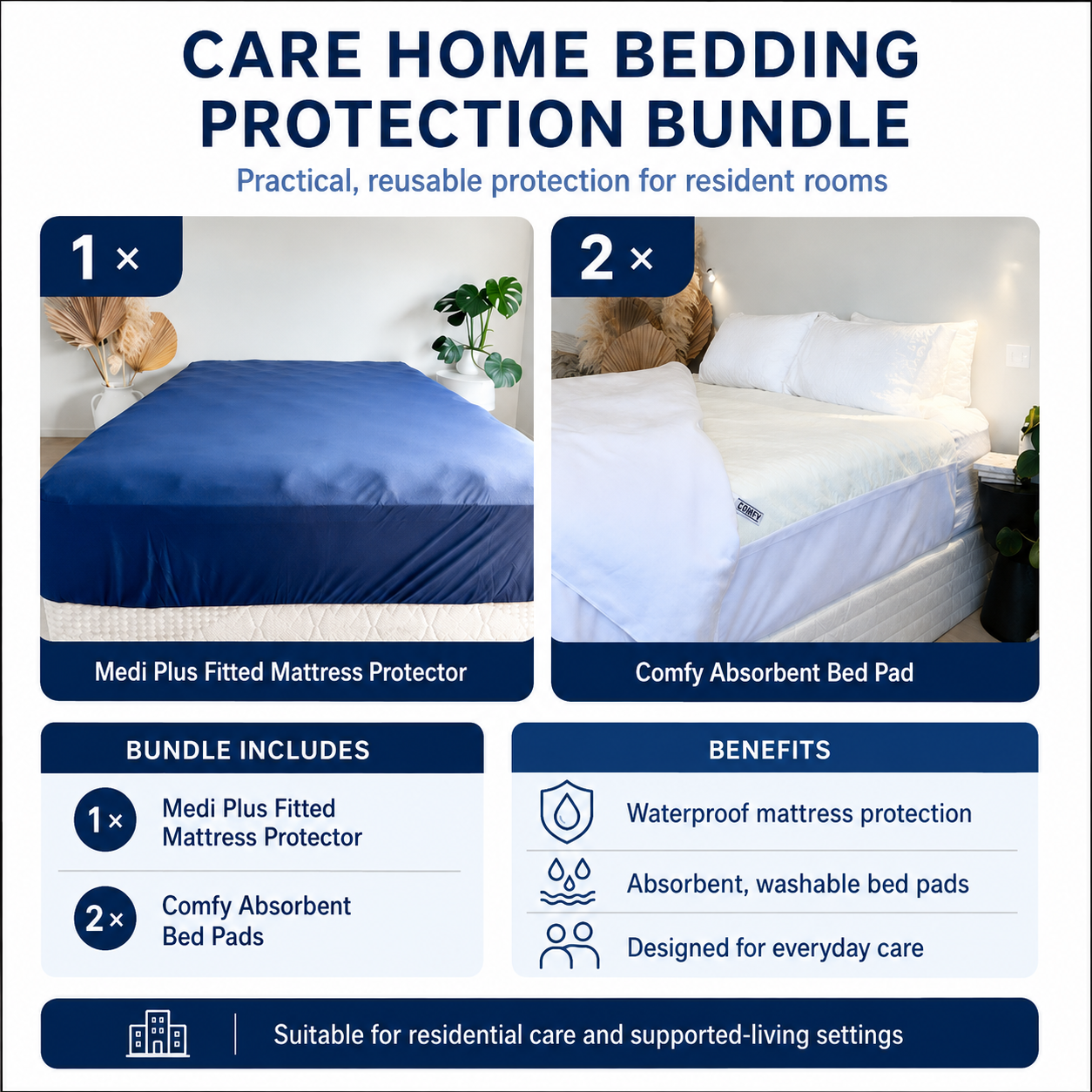 CARE HOME BEDDING PROTECTION BUNDLE

Practical, reusable protection for resident rooms

1 ×

Medi Plus Fitted Mattress Protector

2 ×

COMFY

Comfy Absorbent Bed Pad

BUNDLE INCLUDES

1 × Medi Plus Fitted Mattress Protector

2 × Comfy Absorbent Bed Pads

BENEFITS

Waterproof mattress protection

Absorbent, washable bed pads

Designed for everyday care

Suitable for residential care and supported-living settings